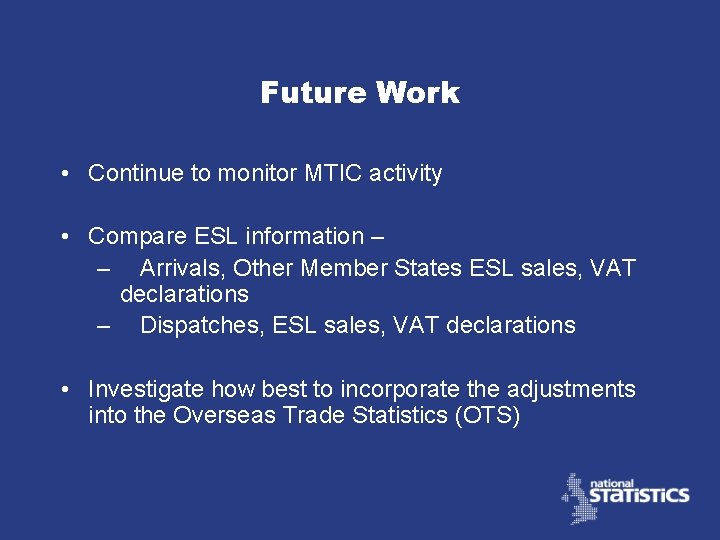 Future Work

• Continue to monitor MTIC activity

• Compare ESL information –
– Arrivals, Other Member States ESL sales, VAT declarations
– Dispatches, ESL sales, VAT declarations

• Investigate how best to incorporate the adjustments into the Overseas Trade Statistics (OTS)

national
STATISTICS